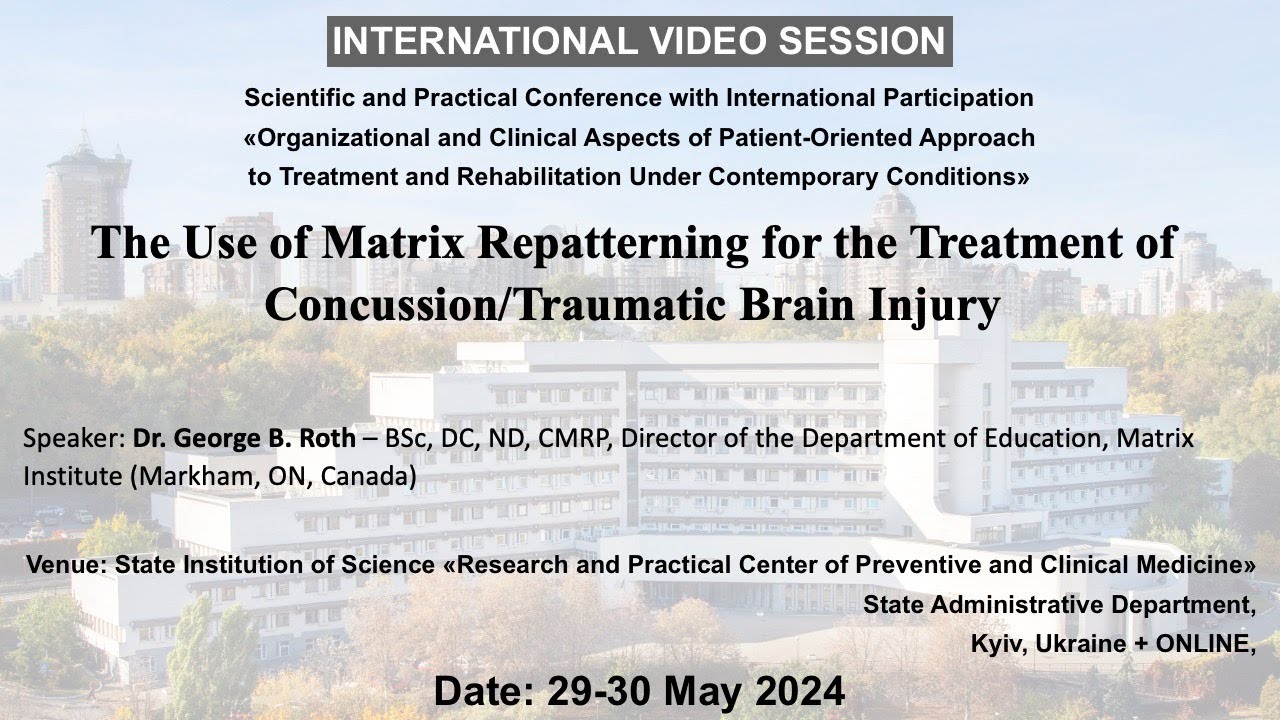 INTERNATIONAL VIDEO SESSION

Scientific and Practical Conference with International Participation «Organizational and Clinical Aspects of Patient-Oriented Approach to Treatment and Rehabilitation Under Contemporary Conditions»

The Use of Matrix Repatterning for the Treatment of Concussion/Traumatic Brain Injury

Speaker: Dr. George B. Roth – BSc, DC, ND, CMRP, Director of the Department of Education, Matrix Institute (Markham, ON, Canada)

Venue: State Institution of Science «Research and Practical Center of Preventive and Clinical Medicine» State Administrative Department, Kyiv, Ukraine + ONLINE,

Date: 29-30 May 2024